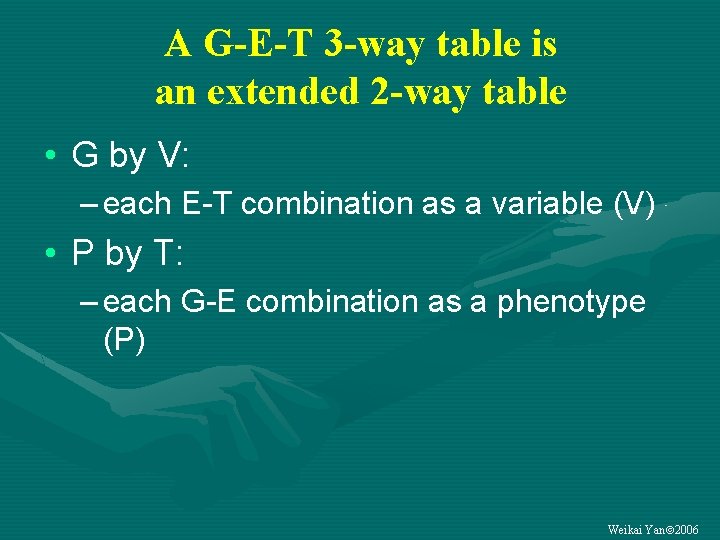 A G-E-T 3-way table is an extended 2-way table

• G by V:
– each E-T combination as a variable (V)
• P by T:
– each G-E combination as a phenotype (P)

Weikai Yan©2006